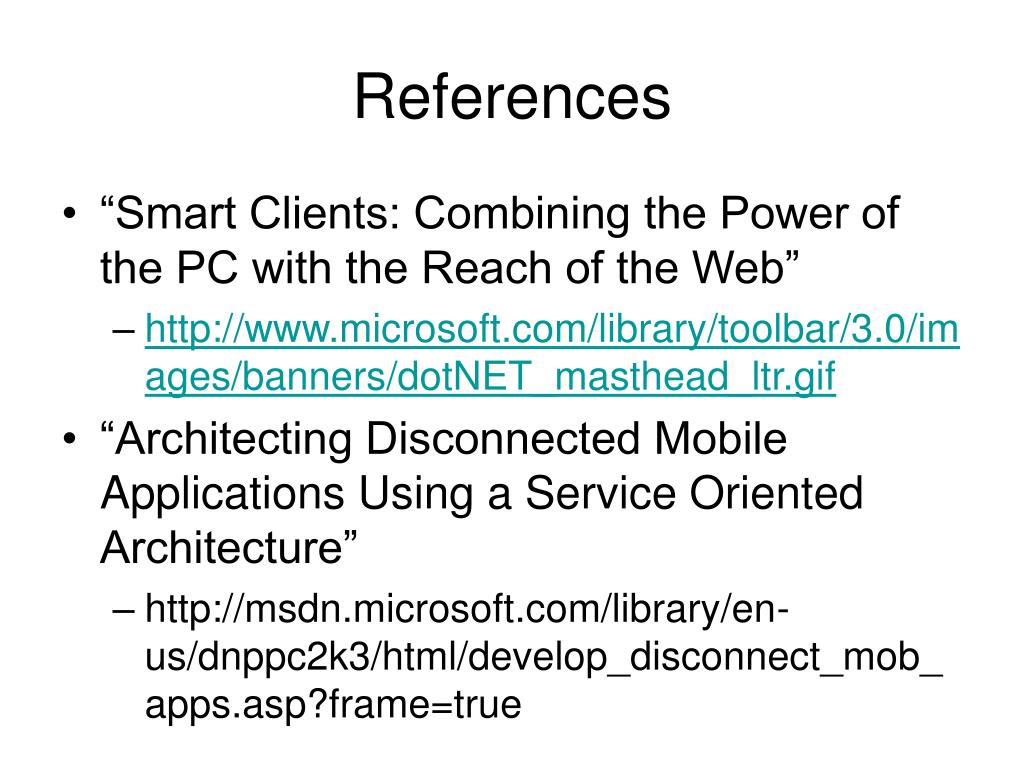 References

• “Smart Clients: Combining the Power of the PC with the Reach of the Web”
– http://www.microsoft.com/library/toolbar/3.0/images/banners/dotNET_masthead_ltr.gif

• “Architecting Disconnected Mobile Applications Using a Service Oriented Architecture”
– http://msdn.microsoft.com/library/en-us/dnppc2k3/html/develop_disconnect_mob_apps.asp?frame=true